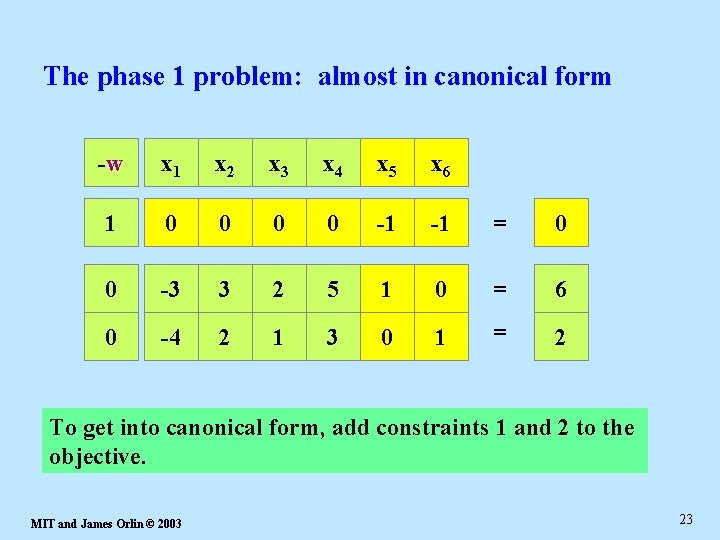 The phase 1 problem: almost in canonical form

| -w | $x_1$ | $x_2$ | $x_3$ | $x_4$ | $x_5$ | $x_6$ | | |
|---|---|---|---|---|---|---|---|---|
| 1 | 0 | 0 | 0 | 0 | -1 | -1 | = | 0 |
| 0 | -3 | 3 | 2 | 5 | 1 | 0 | = | 6 |
| 0 | -4 | 2 | 1 | 3 | 0 | 1 | = | 2 |

To get into canonical form, add constraints 1 and 2 to the objective.

MIT and James Orlin © 2003

23